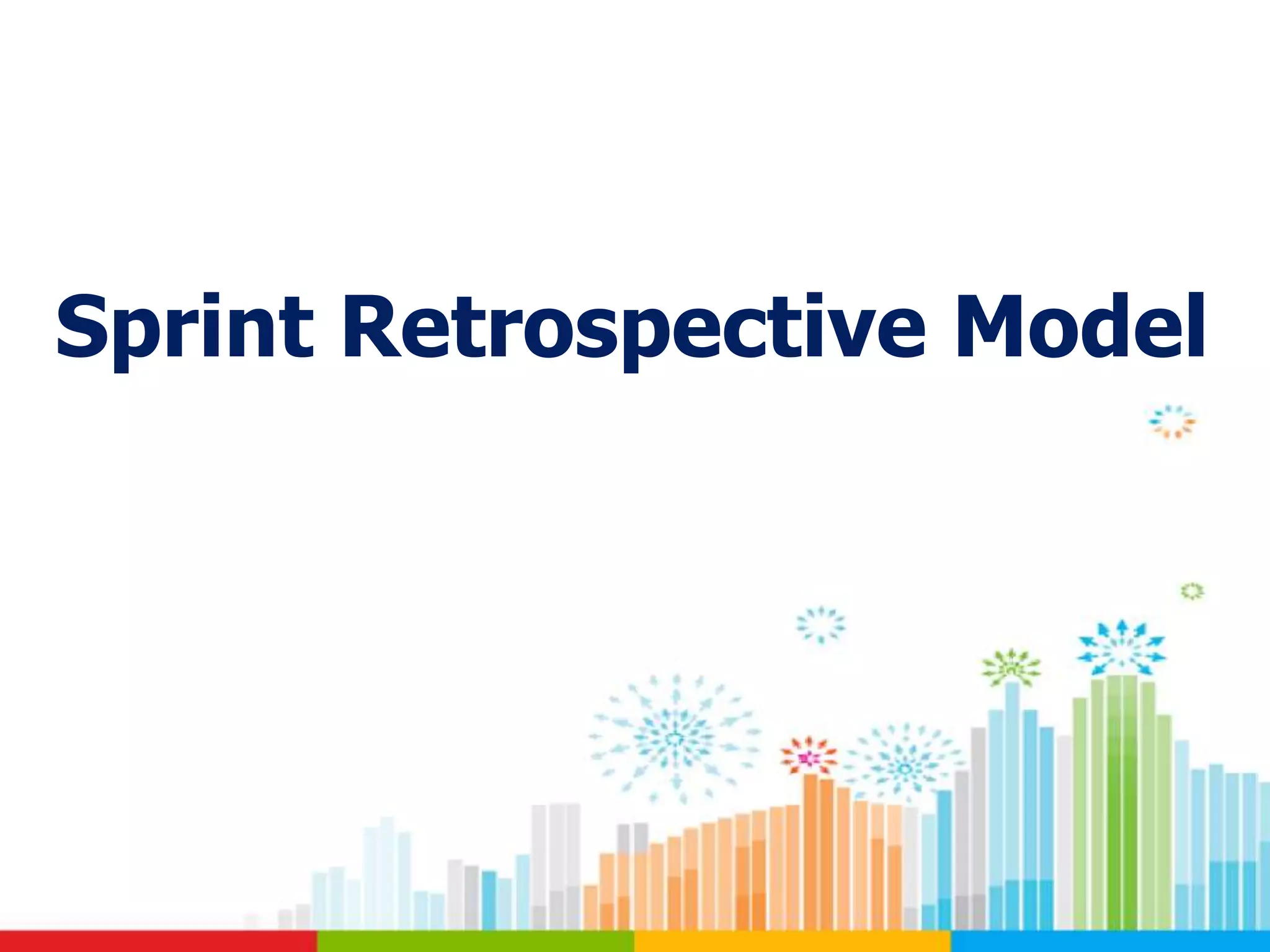 Sprint Retrospective Model